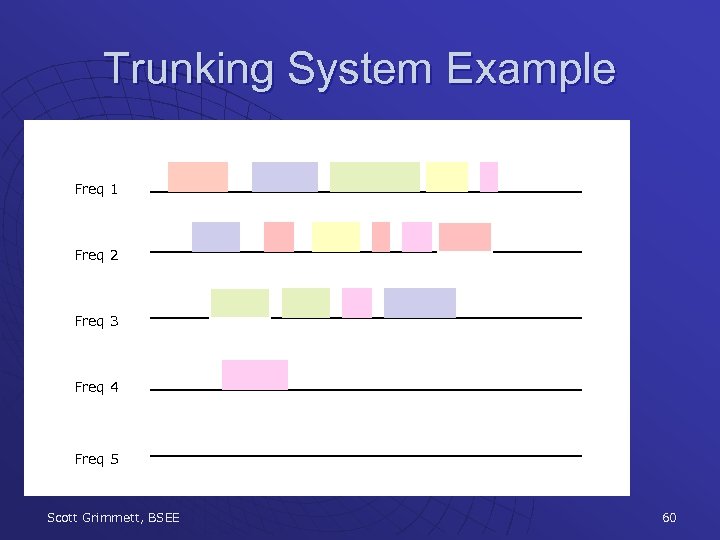 Trunking System Example

Freq 1

Freq 2

Freq 3

Freq 4

Freq 5

Scott Grimmett, BSEE

60